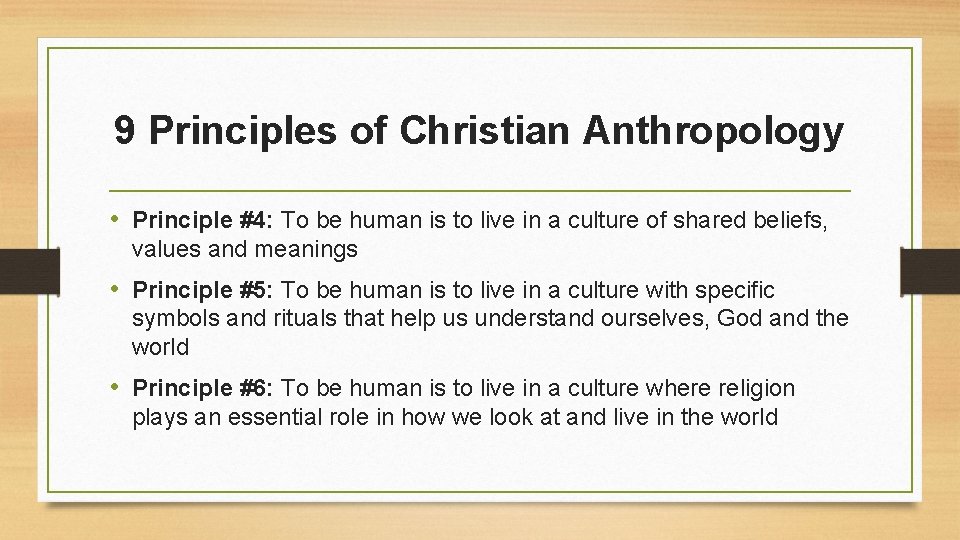 9 Principles of Christian Anthropology

• Principle #4: To be human is to live in a culture of shared beliefs, values and meanings

• Principle #5: To be human is to live in a culture with specific symbols and rituals that help us understand ourselves, God and the world

• Principle #6: To be human is to live in a culture where religion plays an essential role in how we look at and live in the world